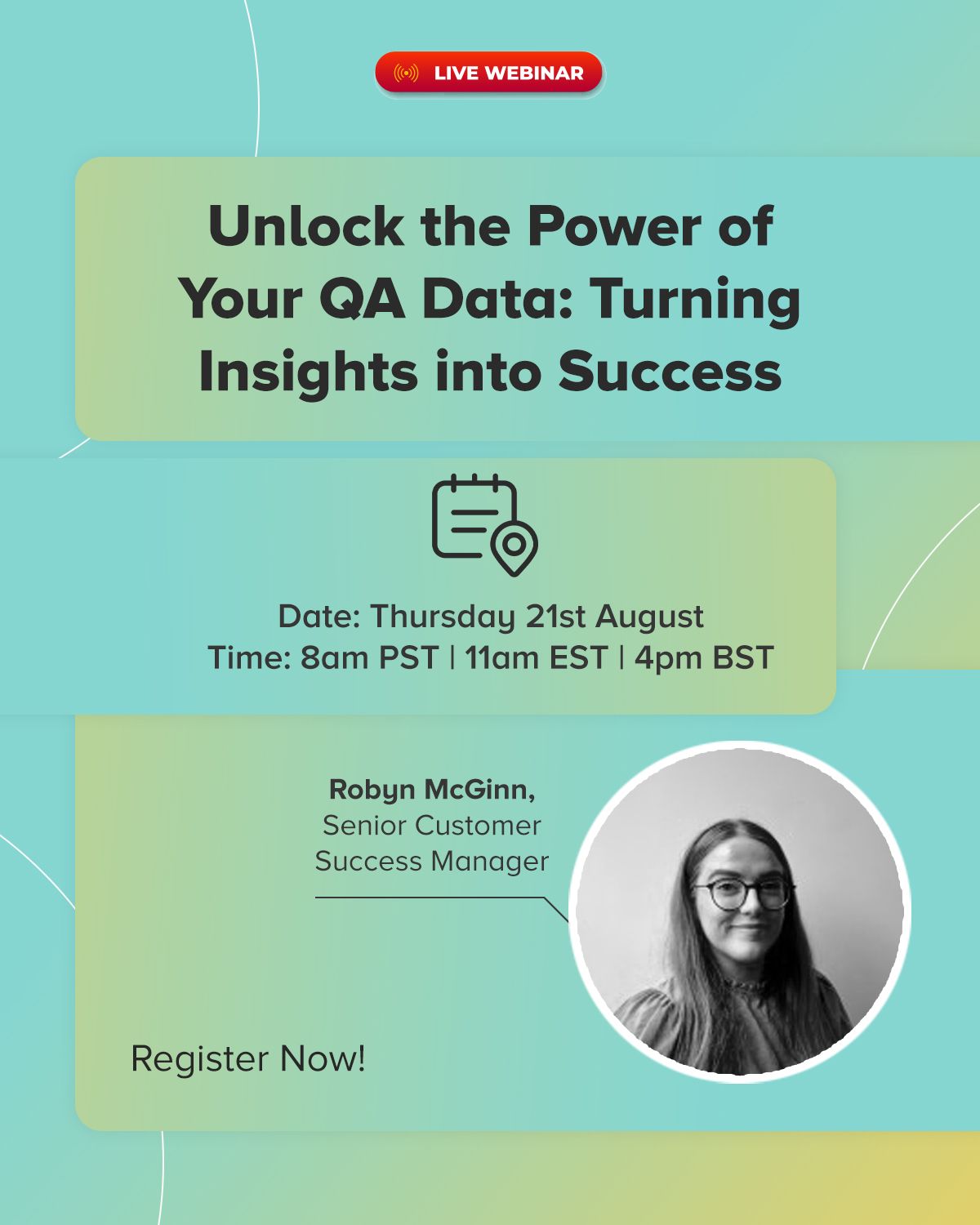 LIVE WEBINAR

Unlock the Power of Your QA Data: Turning Insights into Success

Date: Thursday 21st August
Time: 8am PST | 11am EST | 4pm BST

Robyn McGinn,
Senior Customer Success Manager

Register Now!